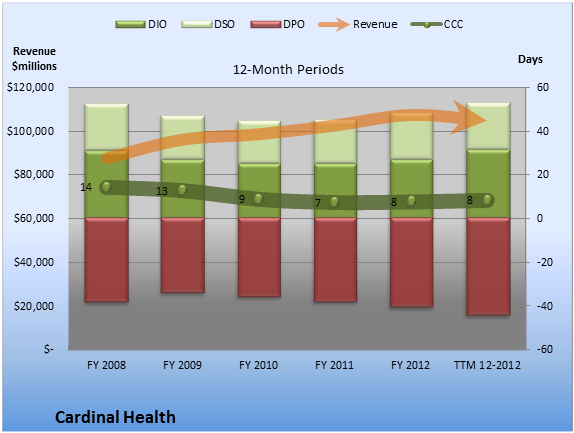 DIO DSO DPO Revenue CCC

Revenue $millions

Days

12-Month Periods

$120,000
$100,000
$80,000
$60,000
$40,000
$20,000
$-

60
40
20
0
-20
-40
-60

14
13
9
7
8
8

FY 2008
FY 2009
FY 2010
FY 2011
FY 2012
TTM 12-2012

Cardinal Health